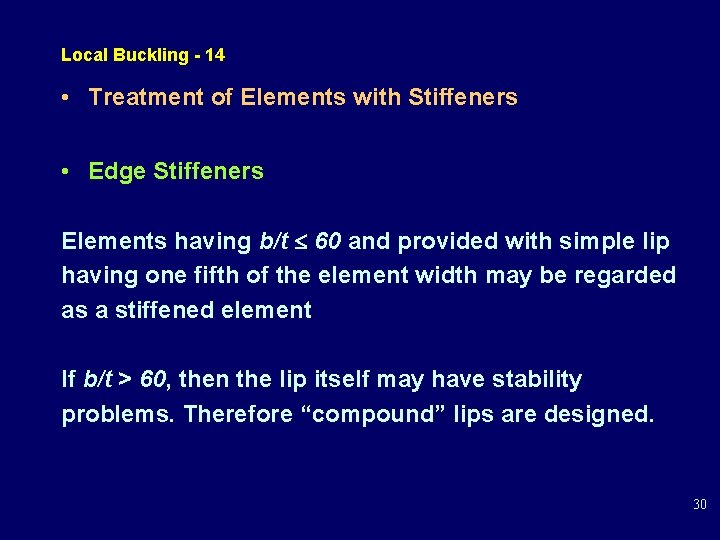 Local Buckling - 14

• Treatment of Elements with Stiffeners

• Edge Stiffeners

Elements having $b/t \leq 60$ and provided with simple lip having one fifth of the element width may be regarded as a stiffened element

If $b/t > 60$, then the lip itself may have stability problems. Therefore “compound” lips are designed.

30